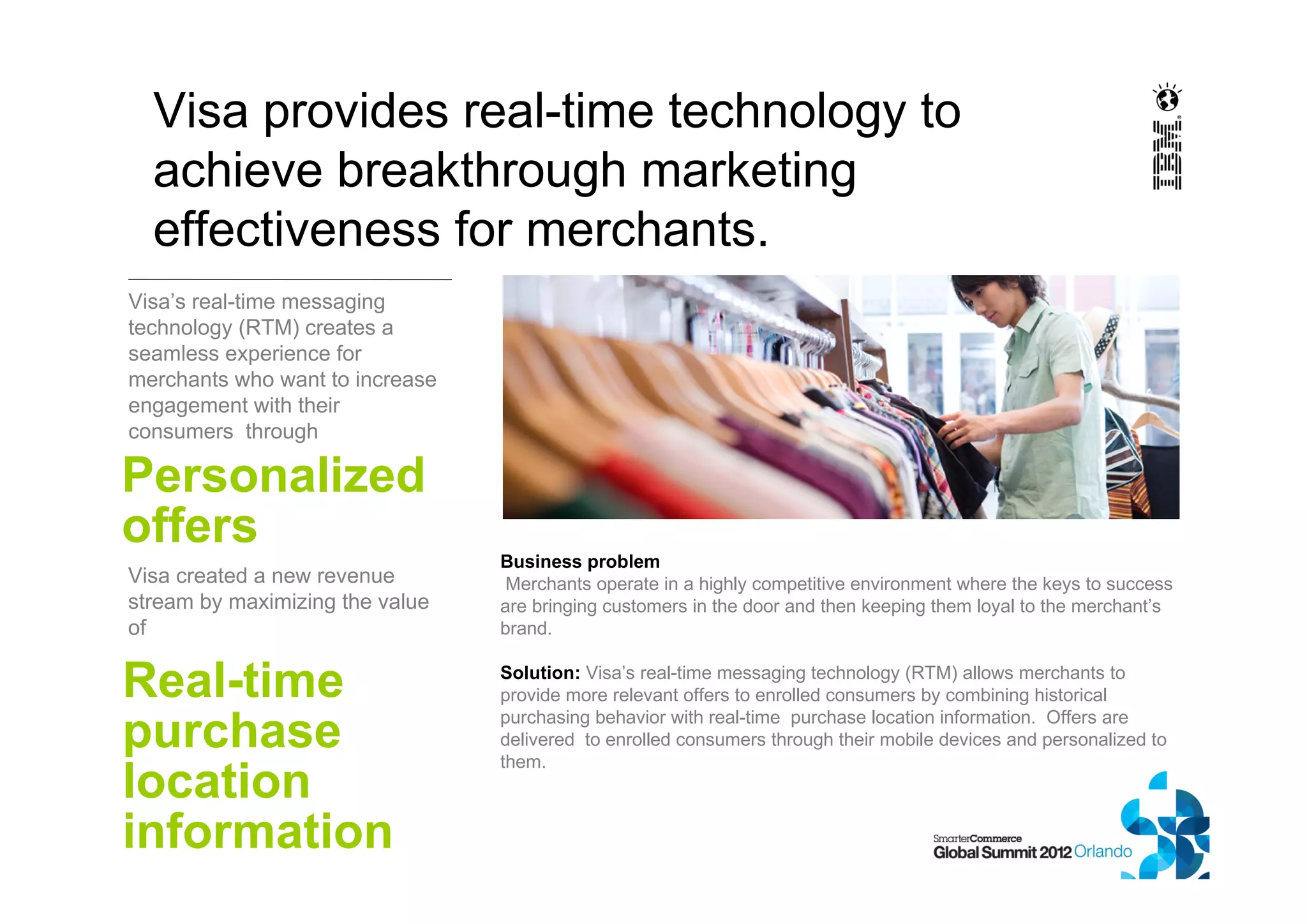 Visa provides real-time technology to achieve breakthrough marketing effectiveness for merchants.

IBM

Visa's real-time messaging technology (RTM) creates a seamless experience for merchants who want to increase engagement with their consumers through

Personalized offers

Visa created a new revenue stream by maximizing the value of

Real-time purchase location information

Business problem
Merchants operate in a highly competitive environment where the keys to success are bringing customers in the door and then keeping them loyal to the merchant's brand.

Solution: Visa's real-time messaging technology (RTM) allows merchants to provide more relevant offers to enrolled consumers by combining historical purchasing behavior with real-time purchase location information. Offers are delivered to enrolled consumers through their mobile devices and personalized to them.

SmarterCommerce
Global Summit 2012 Orlando